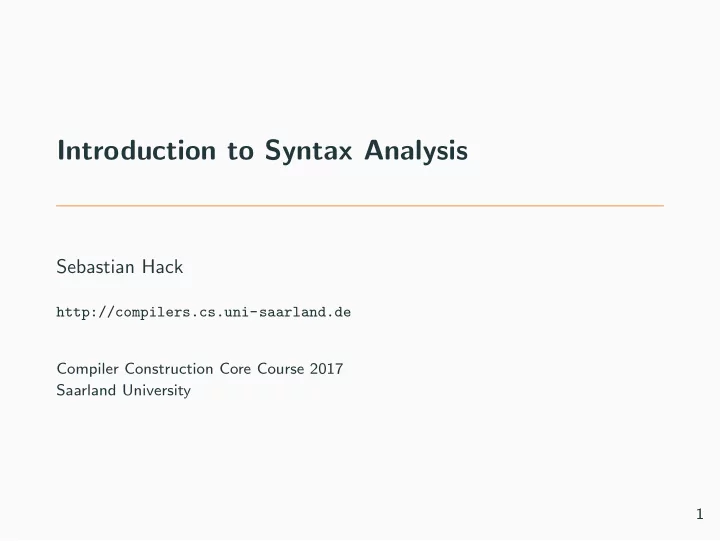 Introduction to Syntax Analysis

Sebastian Hack

http://compilers.cs.uni-saarland.de

Compiler Construction Core Course 2017
Saarland University

1